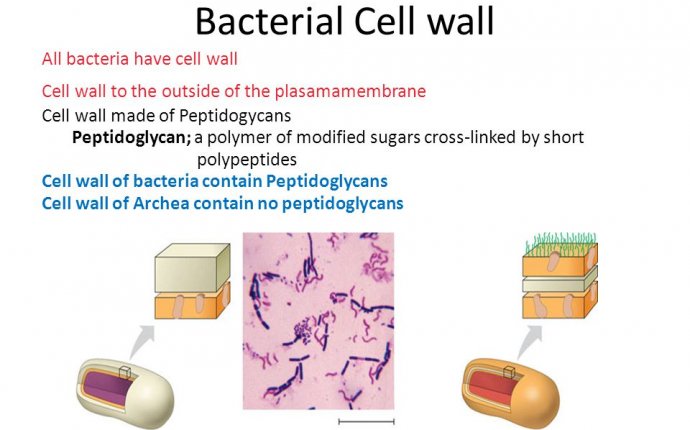 Bacterial Cell wall

All bacteria have cell wall

Cell wall to the outside of the plasamamembrane

Cell wall made of Peptidogycans

Peptidoglycan; a polymer of modified sugars cross-linked by short polypeptides

Cell wall of bacteria contain Peptidoglycans

Cell wall of Archea contain no peptidoglycans